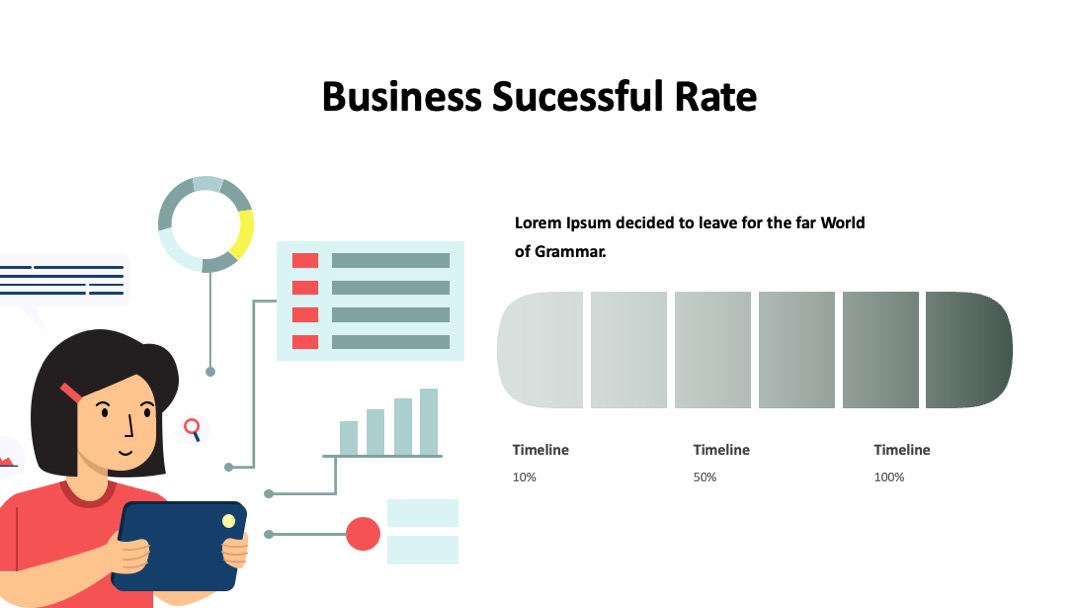 Business Sucessful Rate

Lorem Ipsum decided to leave for the far World of Grammar.

Timeline
10%

Timeline
50%

Timeline
100%